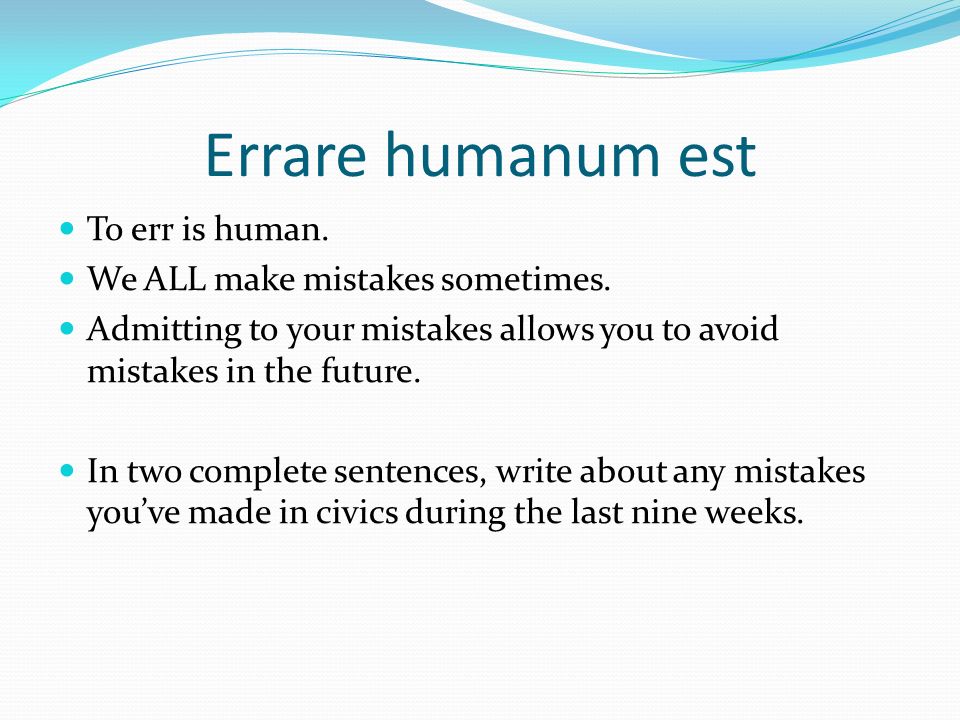 Errare humanum est

- To err is human.
- We ALL make mistakes sometimes.
- Admitting to your mistakes allows you to avoid mistakes in the future.

- In two complete sentences, write about any mistakes you've made in civics during the last nine weeks.